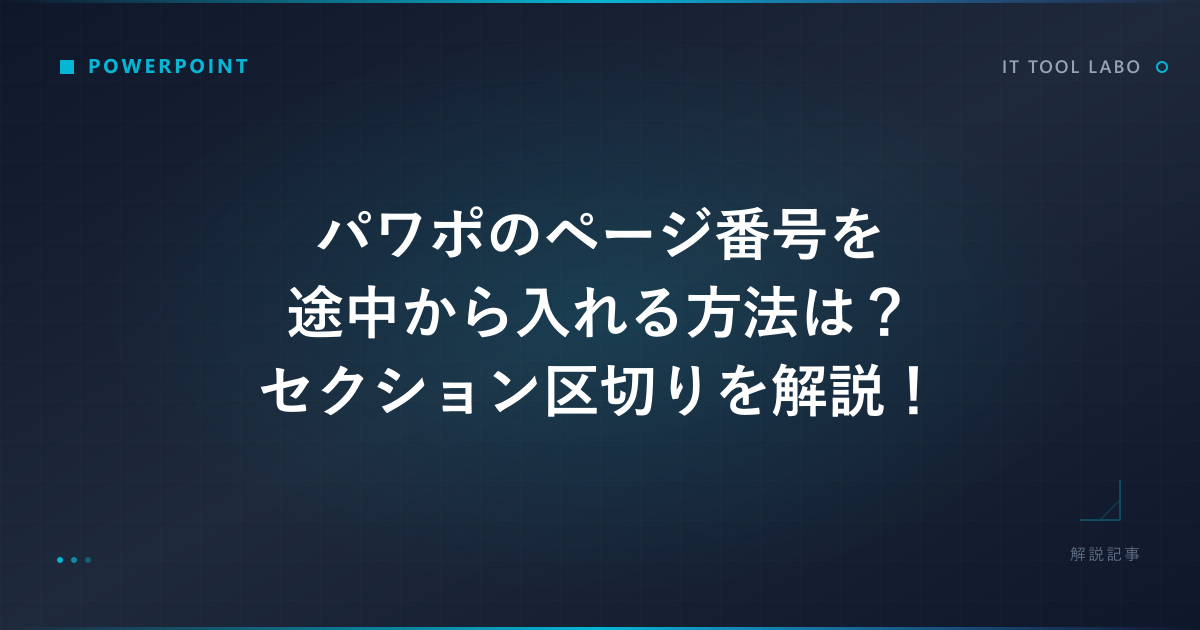 POWERPOINT

IT TOOL LABO

パワポのページ番号を
途中から入れる方法は？
セクション区切りを解説！

解説記事